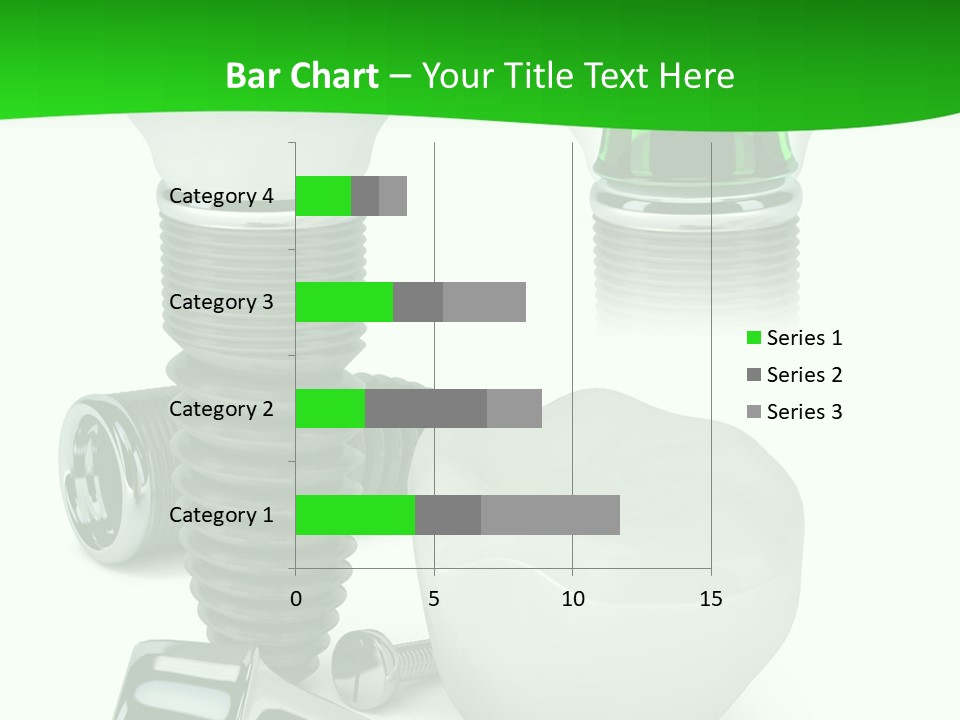 Bar Chart – Your Title Text Here

Category 4
Category 3
Category 2
Category 1

0
5
10
15

Series 1
Series 2
Series 3